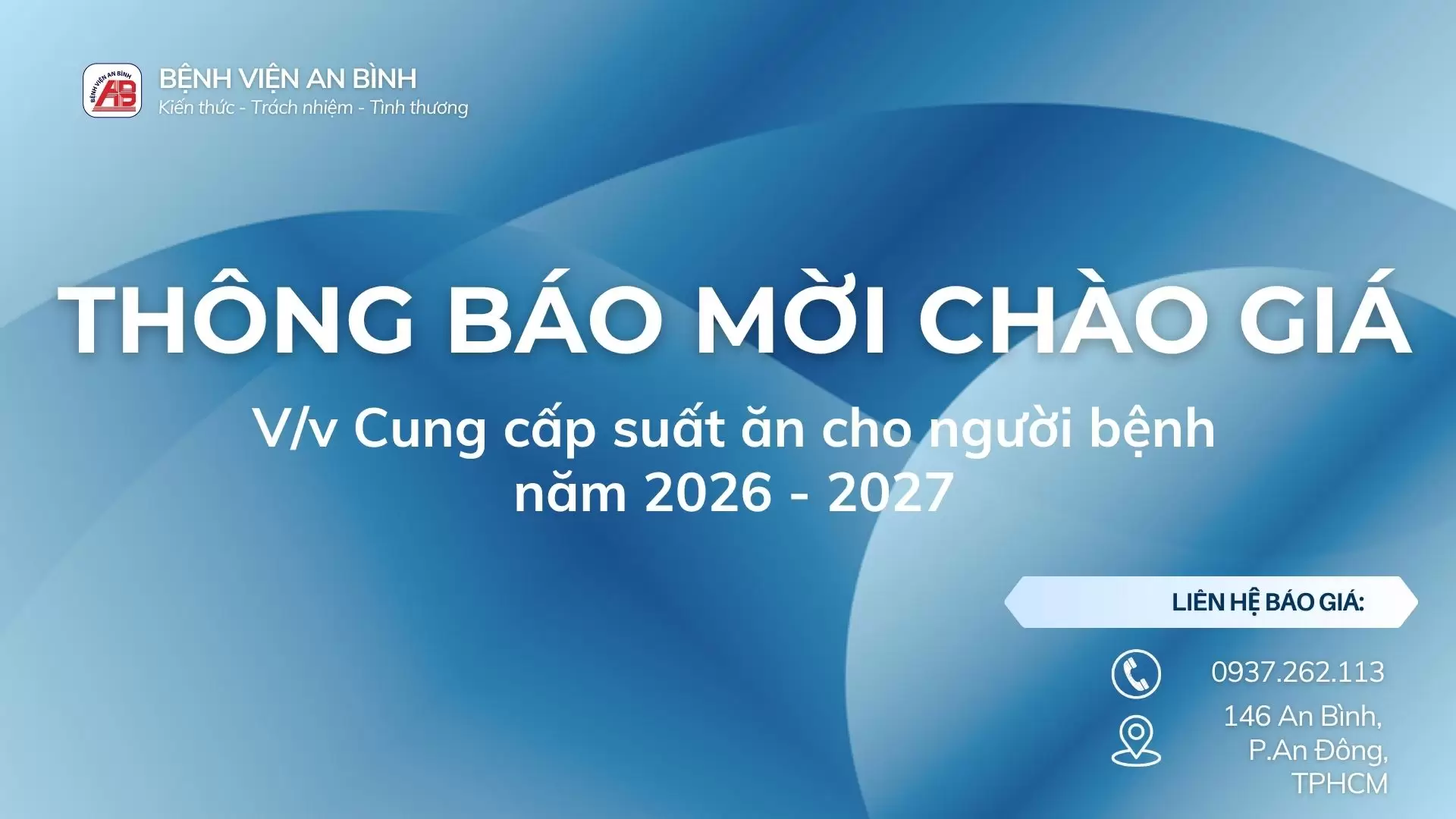 BỆNH VIỆN AN BÌNH
AB
BỆNH VIỆN AN BÌNH
Kiến thức - Trách nhiệm - Tình thương

THÔNG BÁO MỜI CHÀO GIÁ

V/v Cung cấp suất ăn cho người bệnh năm 2026 - 2027

LIÊN HỆ BÁO GIÁ:

0937.262.113

146 An Bình, P.An Đông, TPHCM